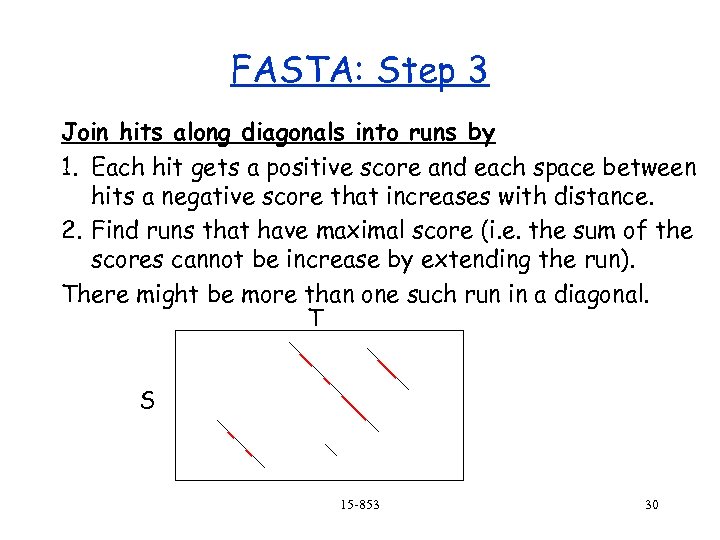 FASTA: Step 3

Join hits along diagonals into runs by

1. Each hit gets a positive score and each space between hits a negative score that increases with distance.

2. Find runs that have maximal score (i.e. the sum of the scores cannot be increase by extending the run).

There might be more than one such run in a diagonal.

T

S

15-853

30